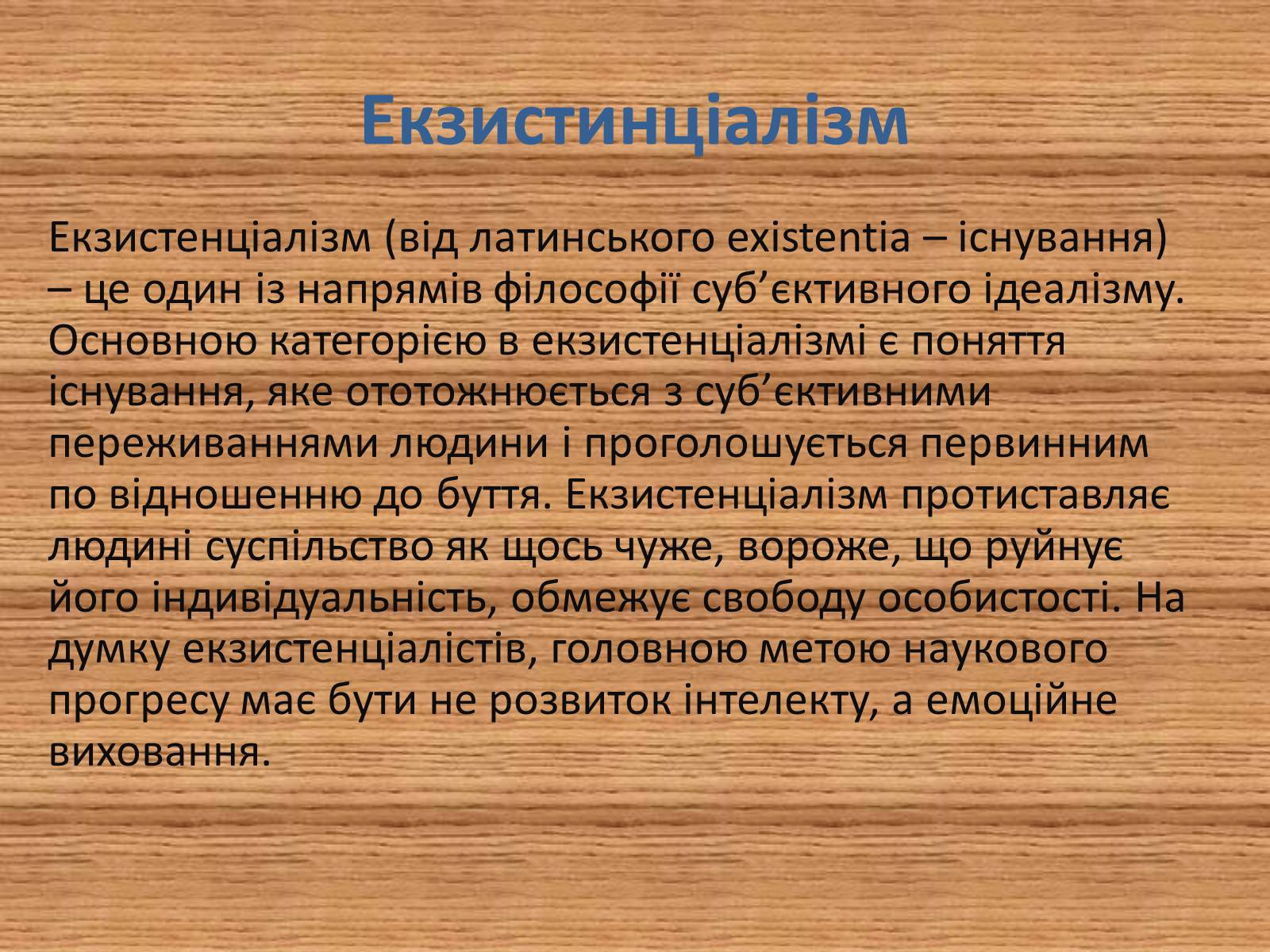 Екзистинціалізм

Екзистенціалізм (від латинського existentia – існування) – це один із напрямів філософії суб’єктивного ідеалізму. Основною категорією в екзистенціалізмі є поняття існування, яке ототожнюється з суб’єктивними переживаннями людини і проголошується первинним по відношенню до буття. Екзистенціалізм протиставляє людині суспільство як щось чуже, вороже, що руйнує його індивідуальність, обмежує свободу особистості. На думку екзистенціалістів, головною метою наукового прогресу має бути не розвиток інтелекту, а емоційне виховання.